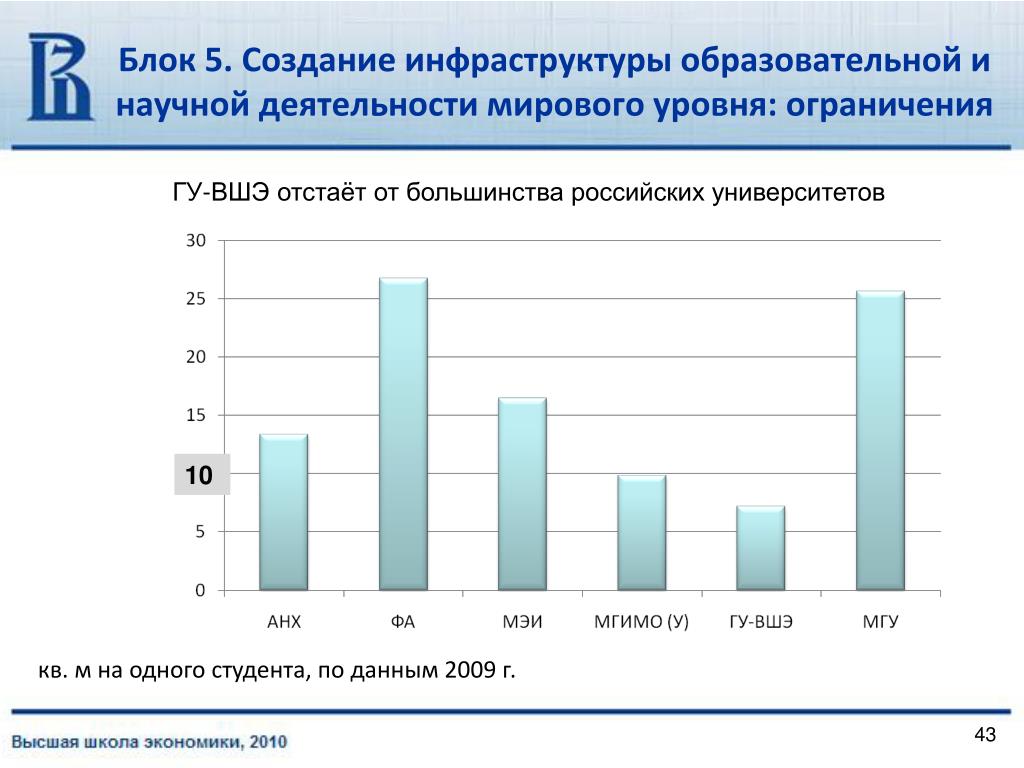 Блок 5. Создание инфраструктуры образовательной и научной деятельности мирового уровня: ограничения

ГУ-ВШЭ отстаёт от большинства российских университетов

30
25
20
15
10
5
0

АНХ
ФА
МЭИ
МГИМО (У)
ГУ-ВШЭ
МГУ

кв. м на одного студента, по данным 2009 г.

Высшая школа экономики, 2010

43